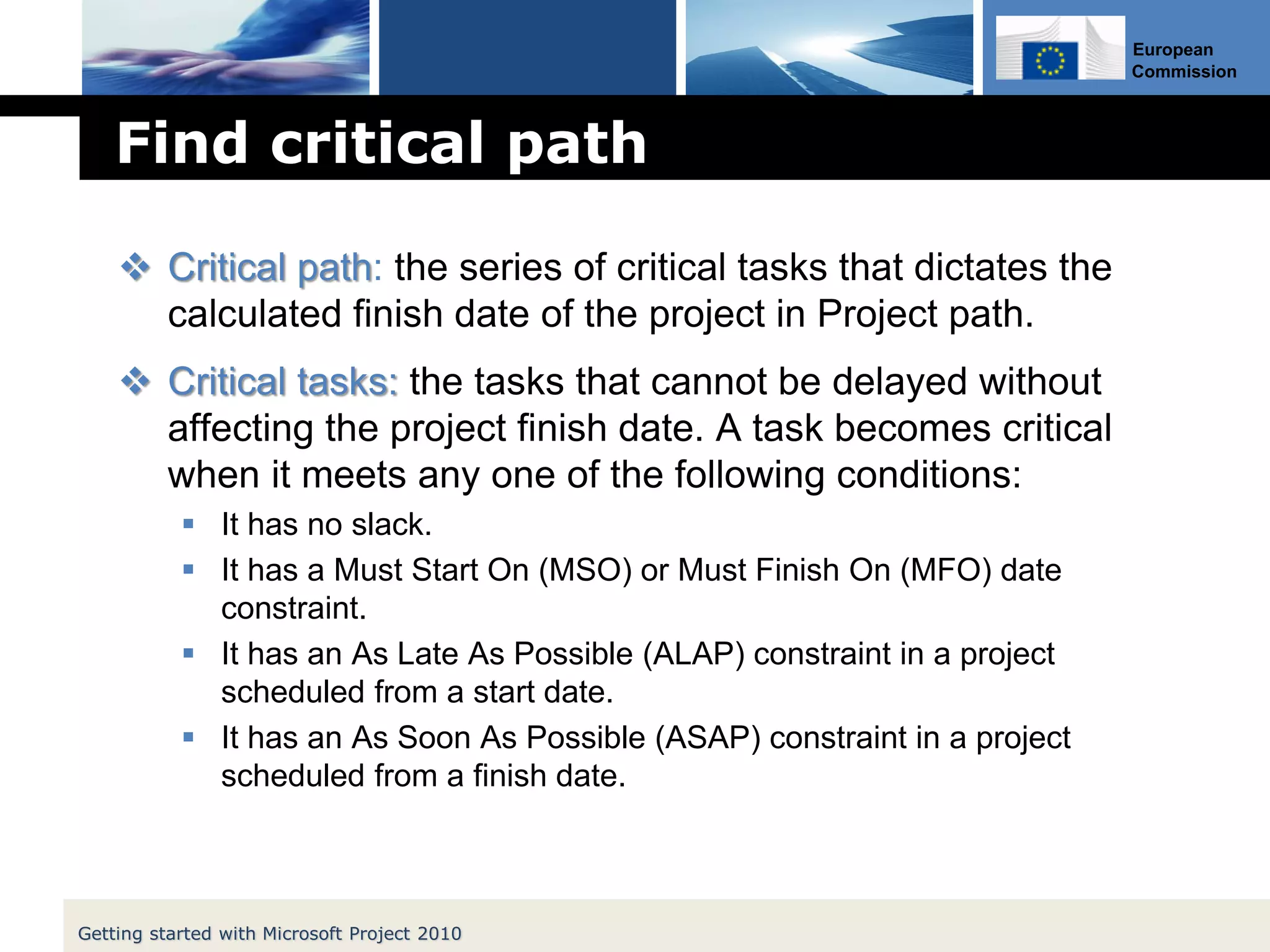 European Commission

Find critical path

❖ Critical path: the series of critical tasks that dictates the calculated finish date of the project in Project path.

❖ Critical tasks: the tasks that cannot be delayed without affecting the project finish date. A task becomes critical when it meets any one of the following conditions:

▪ It has no slack.
▪ It has a Must Start On (MSO) or Must Finish On (MFO) date constraint.
▪ It has an As Late As Possible (ALAP) constraint in a project scheduled from a start date.
▪ It has an As Soon As Possible (ASAP) constraint in a project scheduled from a finish date.

Getting started with Microsoft Project 2010